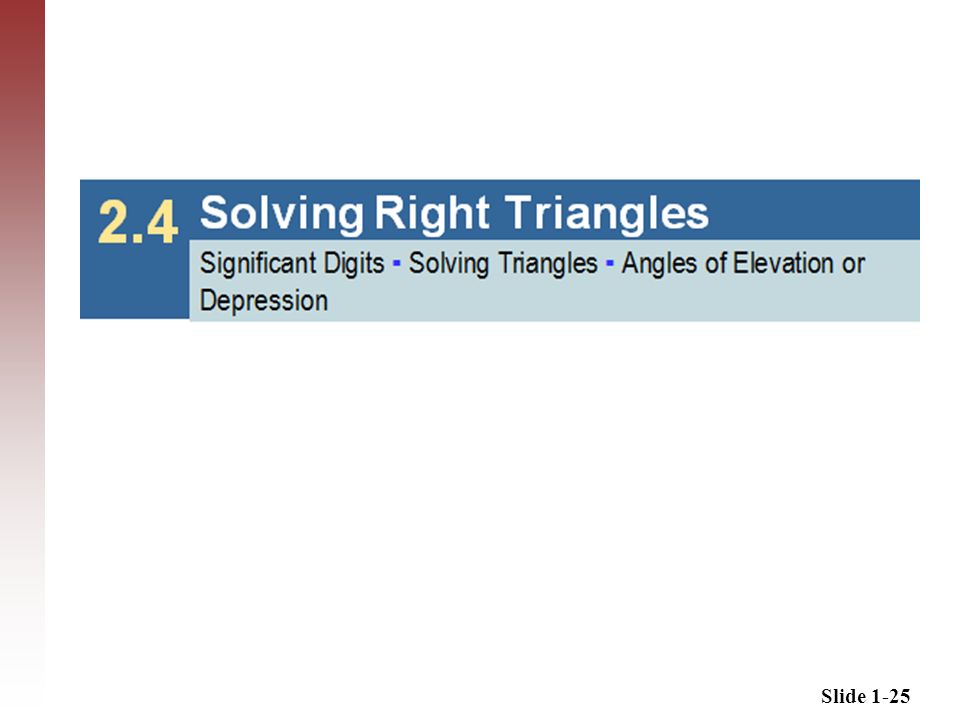 2.4 Solving Right Triangles

Significant Digits ▪ Solving Triangles ▪ Angles of Elevation or Depression

Slide 1-25